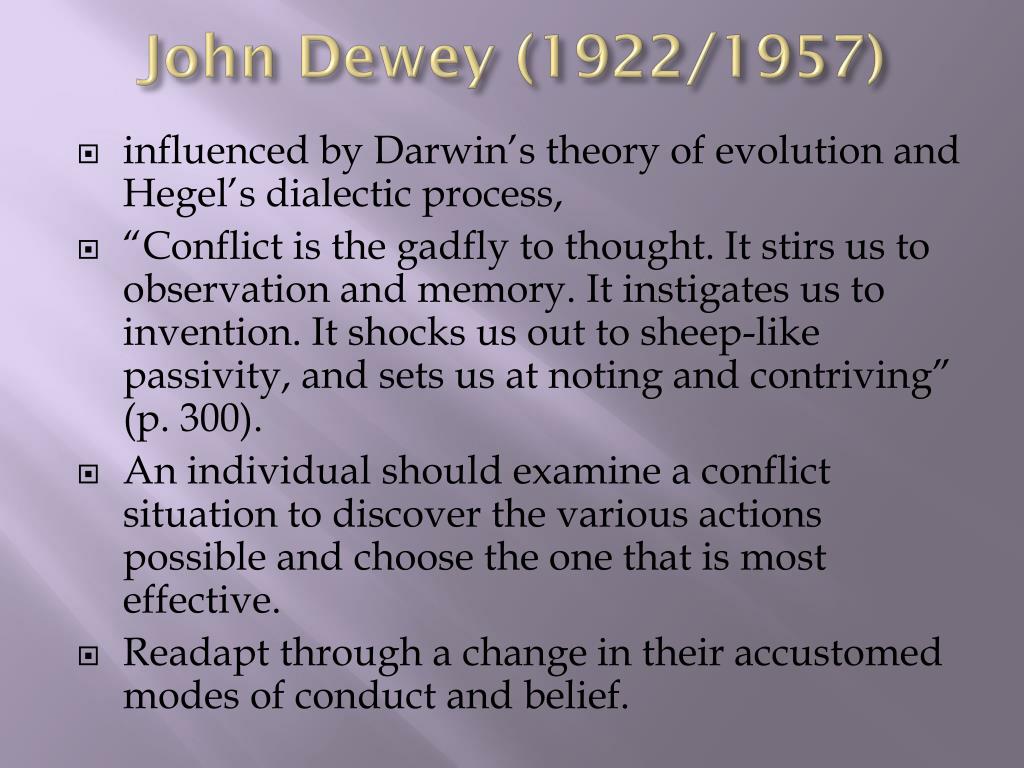 John Dewey (1922/1957)

influenced by Darwin’s theory of evolution and Hegel’s dialectic process,

“Conflict is the gadfly to thought. It stirs us to observation and memory. It instigates us to invention. It shocks us out to sheep-like passivity, and sets us at noting and contriving” (p. 300).

An individual should examine a conflict situation to discover the various actions possible and choose the one that is most effective.

Readapt through a change in their accustomed modes of conduct and belief.